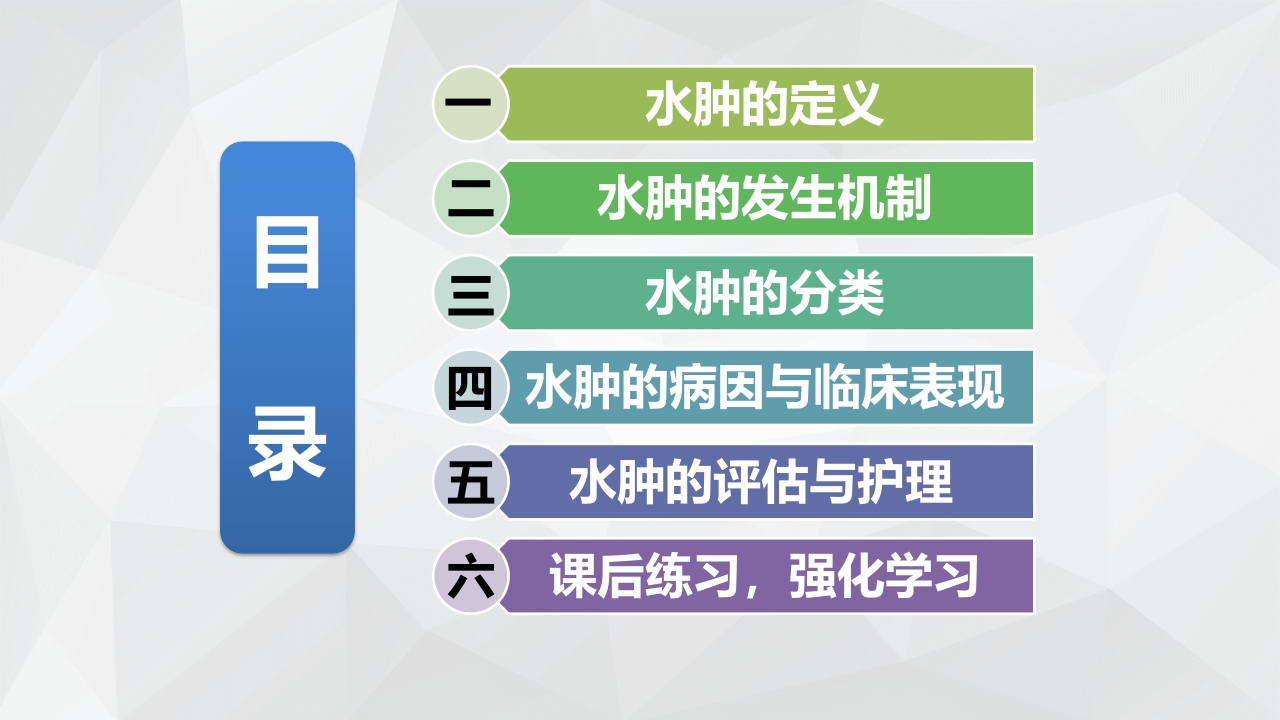 目录

一 水肿的定义
二 水肿的发生机制
三 水肿的分类
四 水肿的病因与临床表现
五 水肿的评估与护理
六 课后练习，强化学习